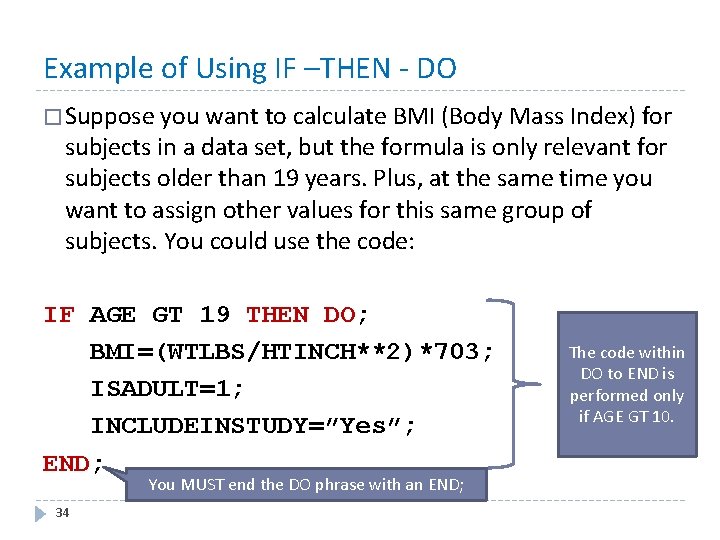 Example of Using IF –THEN - DO

□ Suppose you want to calculate BMI (Body Mass Index) for subjects in a data set, but the formula is only relevant for subjects older than 19 years. Plus, at the same time you want to assign other values for this same group of subjects. You could use the code:

IF AGE GT 19 THEN DO;
BMI=(WTLBS/HTINCH**2)*703;
ISADULT=1;
INCLUDEINSTUDY="Yes";
END;

The code within DO to END is performed only if AGE GT 10.

You MUST end the DO phrase with an END;

34